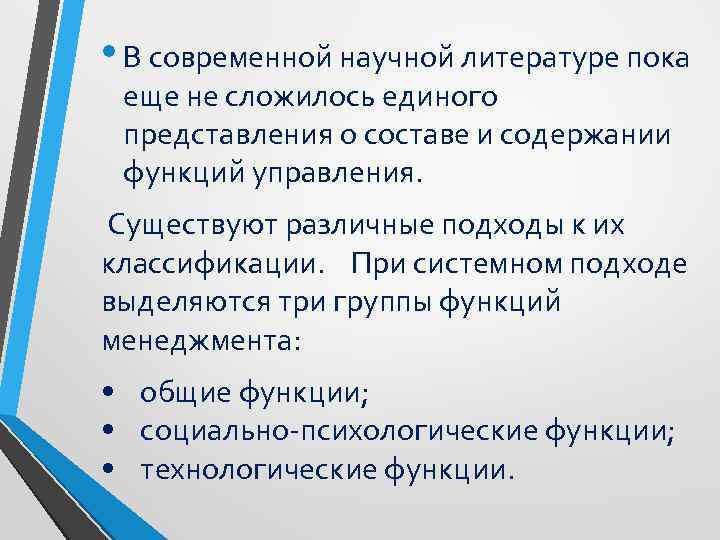 • В современной научной литературе пока еще не сложилось единого представления о составе и содержании функций управления.

Существуют различные подходы к их классификации. При системном подходе выделяются три группы функций менеджмента:

• общие функции;
• социально-психологические функции;
• технологические функции.